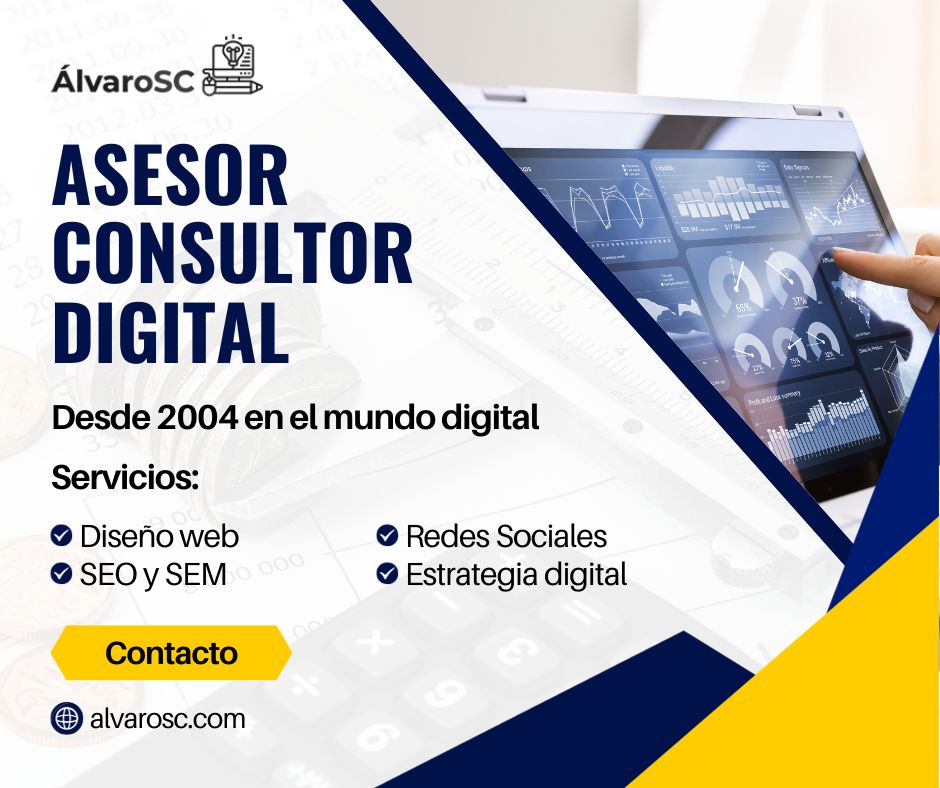 ÁlvaroSC

ASESOR CONSULTOR DIGITAL

Desde 2004 en el mundo digital

Servicios:

Diseño web
SEO y SEM
Redes Sociales
Estrategia digital

Contacto

alvarosc.com